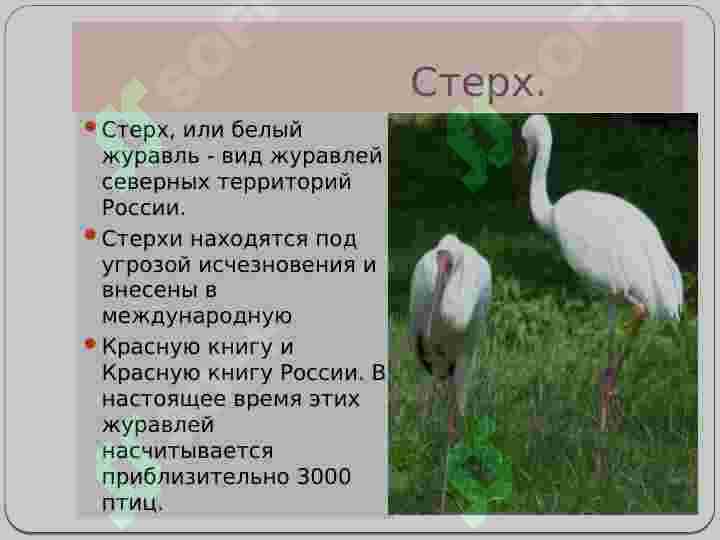 Стерх.

Стерх, или белый журавль - вид журавлей северных территорий России.

Стерхи находятся под угрозой исчезновения и внесены в международную

Красную книгу и Красную книгу России. В настоящее время этих журавлей насчитывается приблизительно 3000 птиц.